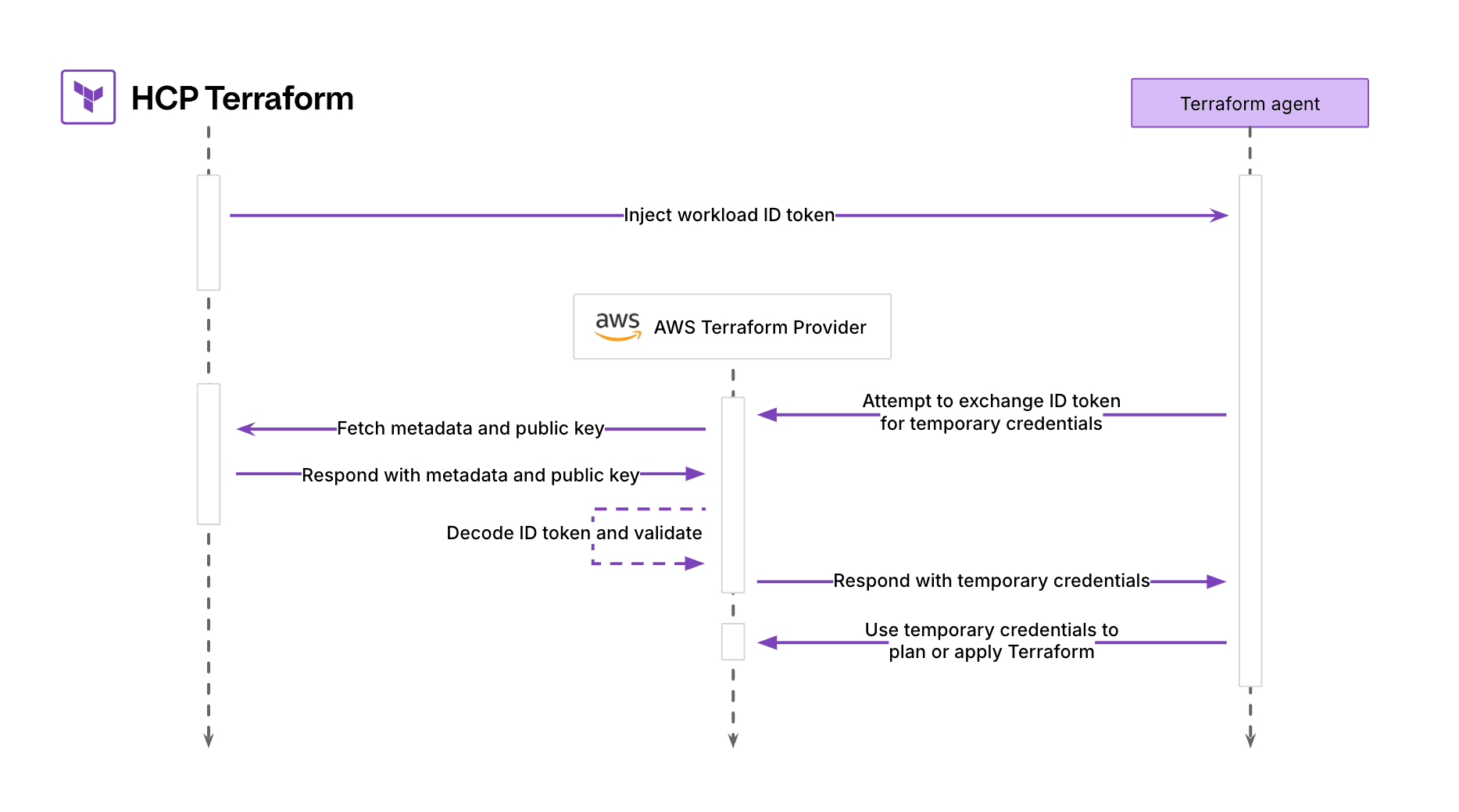 HCP Terraform

Terraform agent

Inject workload ID token

aws AWS Terraform Provider

Attempt to exchange ID token for temporary credentials

Fetch metadata and public key

Respond with metadata and public key

Decode ID token and validate

Respond with temporary credentials

Use temporary credentials to plan or apply Terraform